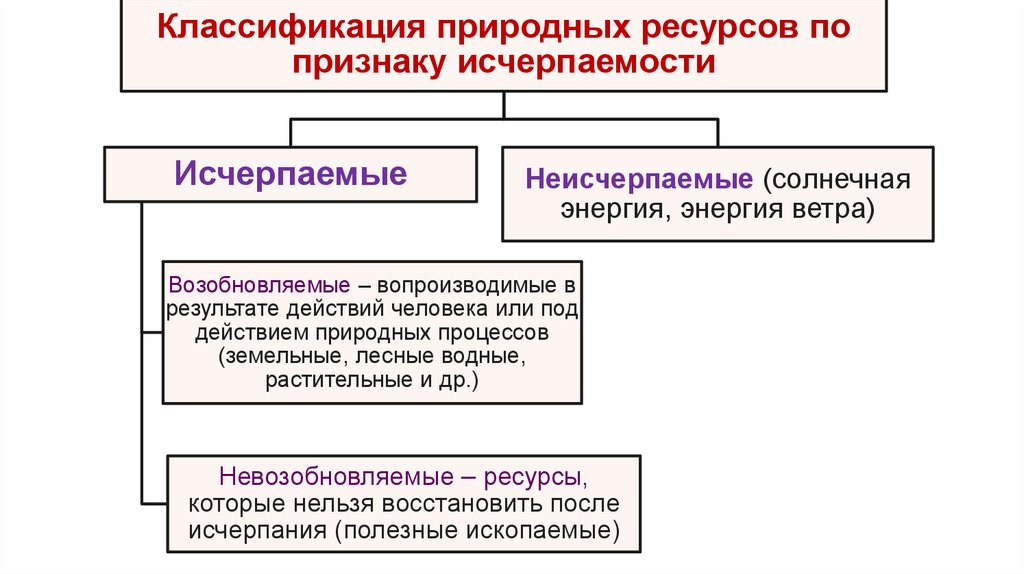 Классификация природных ресурсов по признаку исчерпаемости

Исчерпаемые

Неисчерпаемые (солнечная энергия, энергия ветра)

Возобновляемые – вопроизводимые в результате действий человека или под действием природных процессов (земельные, лесные водные, растительные и др.)

Невозобновляемые – ресурсы, которые нельзя восстановить после исчерпания (полезные ископаемые)